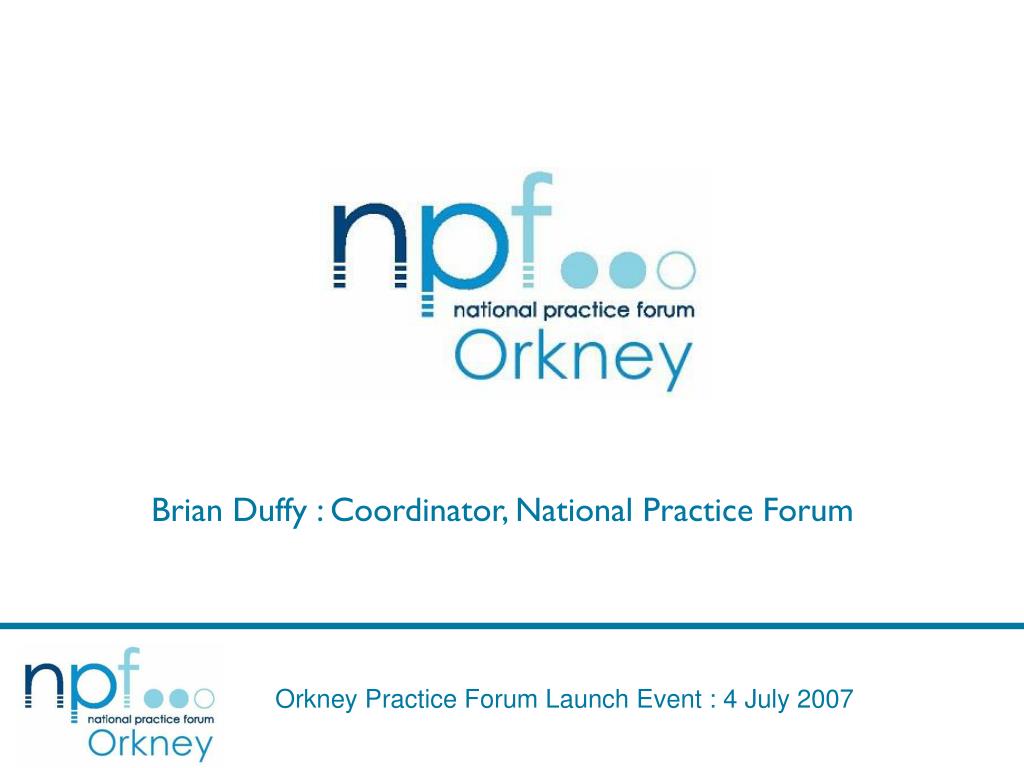 npf
national practice forum
Orkney

Brian Duffy : Coordinator, National Practice Forum

npf
national practice forum
Orkney

Orkney Practice Forum Launch Event : 4 July 2007